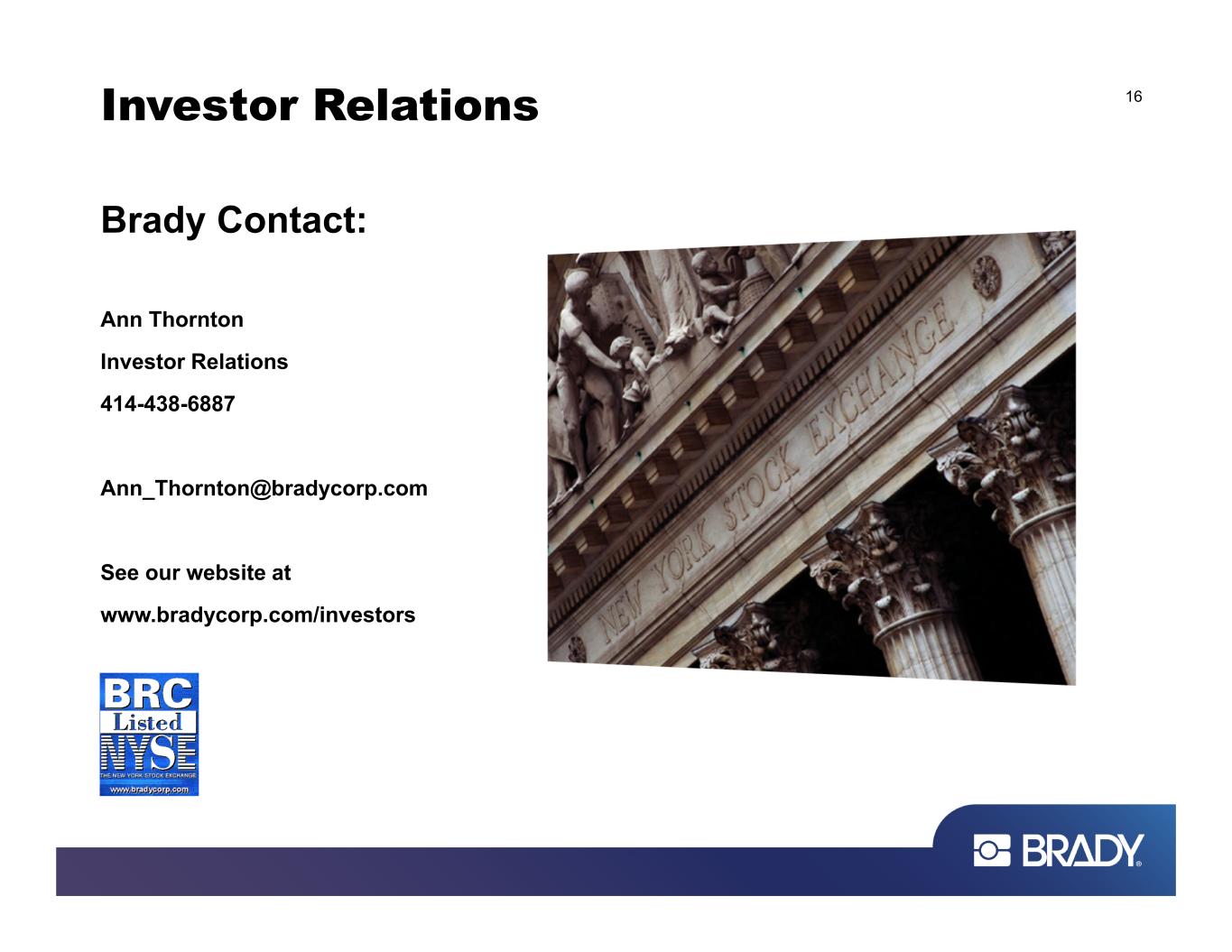 Investor Relations

16

Brady Contact:

Ann Thornton

Investor Relations

414-438-6887

Ann_Thornton@bradycorp.com

See our website at

www.bradycorp.com/investors

NEW YORK STOCK EXCHANGE

BRC
Listed
NYSE
THE NEW YORK STOCK EXCHANGE
www.bradycorp.com

BRADY